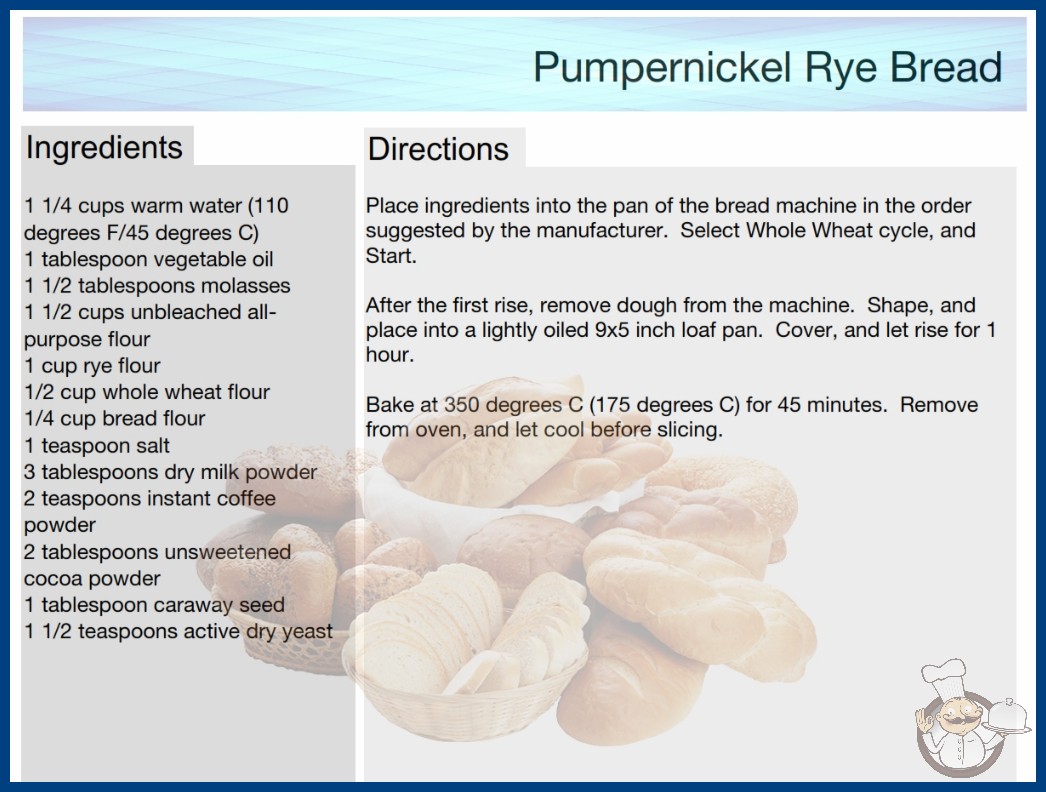 Pumpernickel Rye Bread

Ingredients

1 1/4 cups warm water (110 degrees F/45 degrees C)
1 tablespoon vegetable oil
1 1/2 tablespoons molasses
1 1/2 cups unbleached all-purpose flour
1 cup rye flour
1/2 cup whole wheat flour
1/4 cup bread flour
1 teaspoon salt
3 tablespoons dry milk powder
2 teaspoons instant coffee powder
2 tablespoons unsweetened cocoa powder
1 tablespoon caraway seed
1 1/2 teaspoons active dry yeast

Directions

Place ingredients into the pan of the bread machine in the order suggested by the manufacturer. Select Whole Wheat cycle, and Start.

After the first rise, remove dough from the machine. Shape, and place into a lightly oiled 9x5 inch loaf pan. Cover, and let rise for 1 hour.

Bake at 350 degrees C (175 degrees C) for 45 minutes. Remove from oven, and let cool before slicing.